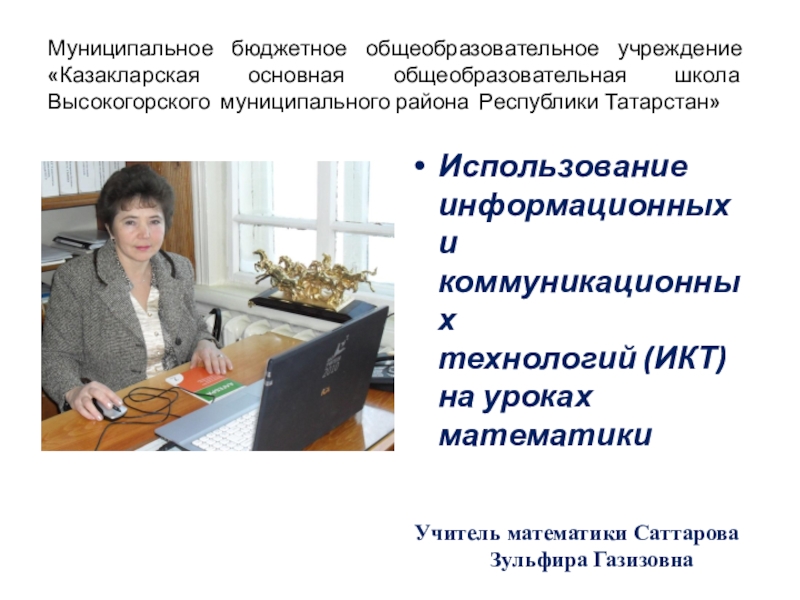 Муниципальное бюджетное общеобразовательное учреждение «Казакларская основная общеобразовательная школа Высокогорского муниципального района Республики Татарстан»

• Использование информационных и коммуникационных технологий (ИКТ) на уроках математики

Учитель математики Саттарова Зульфира Газизовна